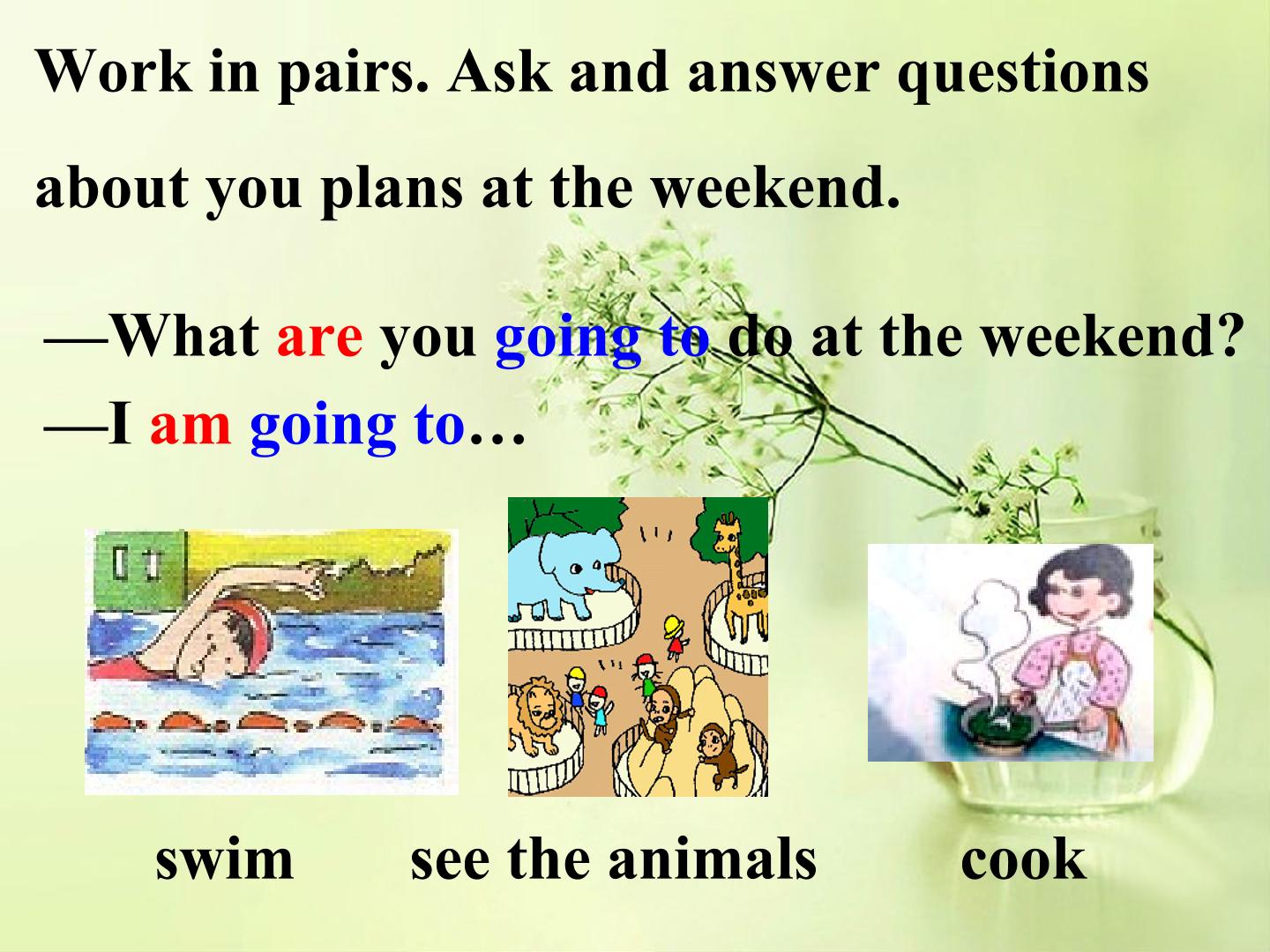 Work in pairs. Ask and answer questions about you plans at the weekend.

—What are you going to do at the weekend?
—I am going to…

swim see the animals cook